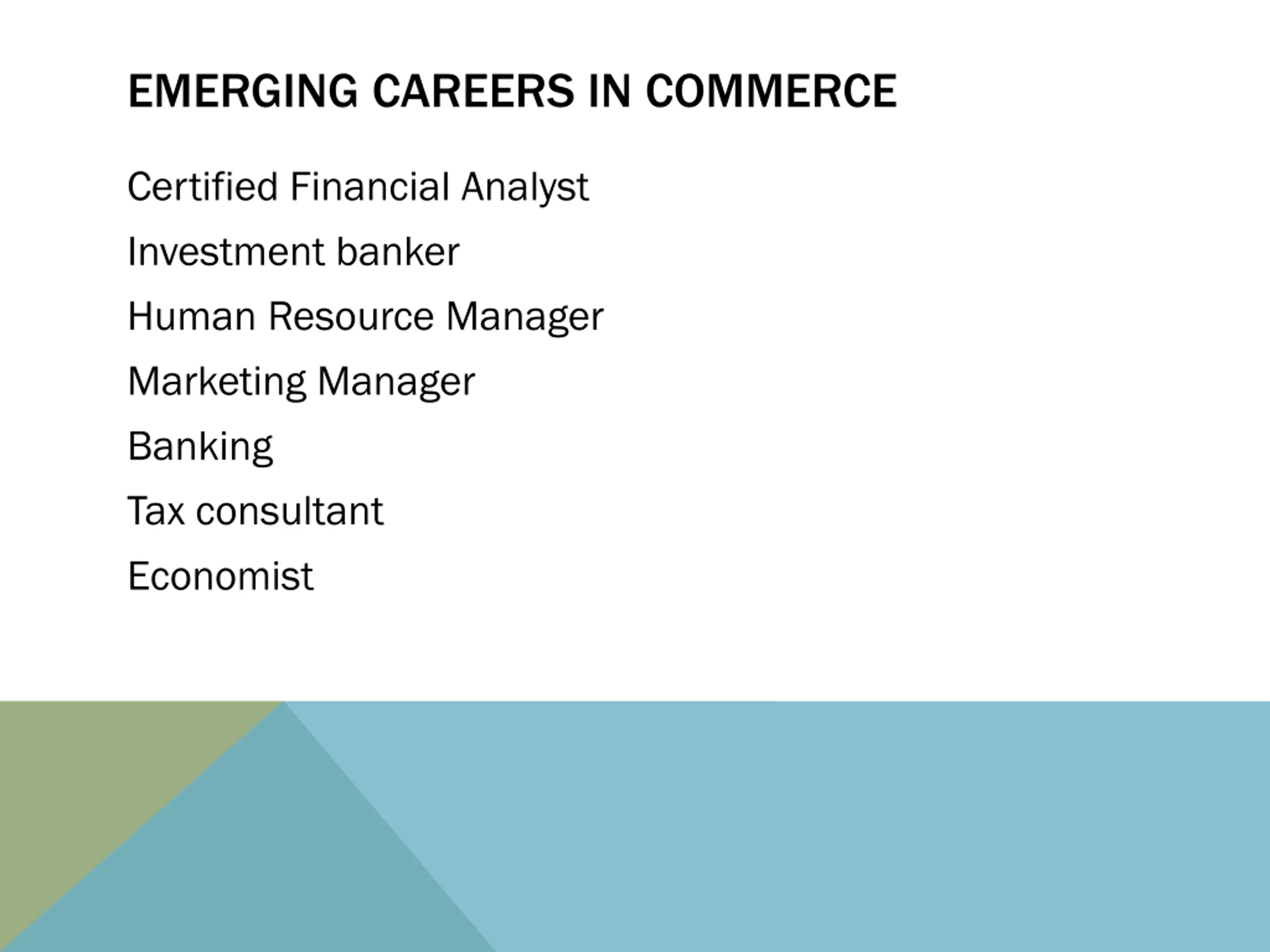 EMERGING CAREERS IN COMMERCE

Certified Financial Analyst

Investment banker

Human Resource Manager

Marketing Manager

Banking

Tax consultant

Economist